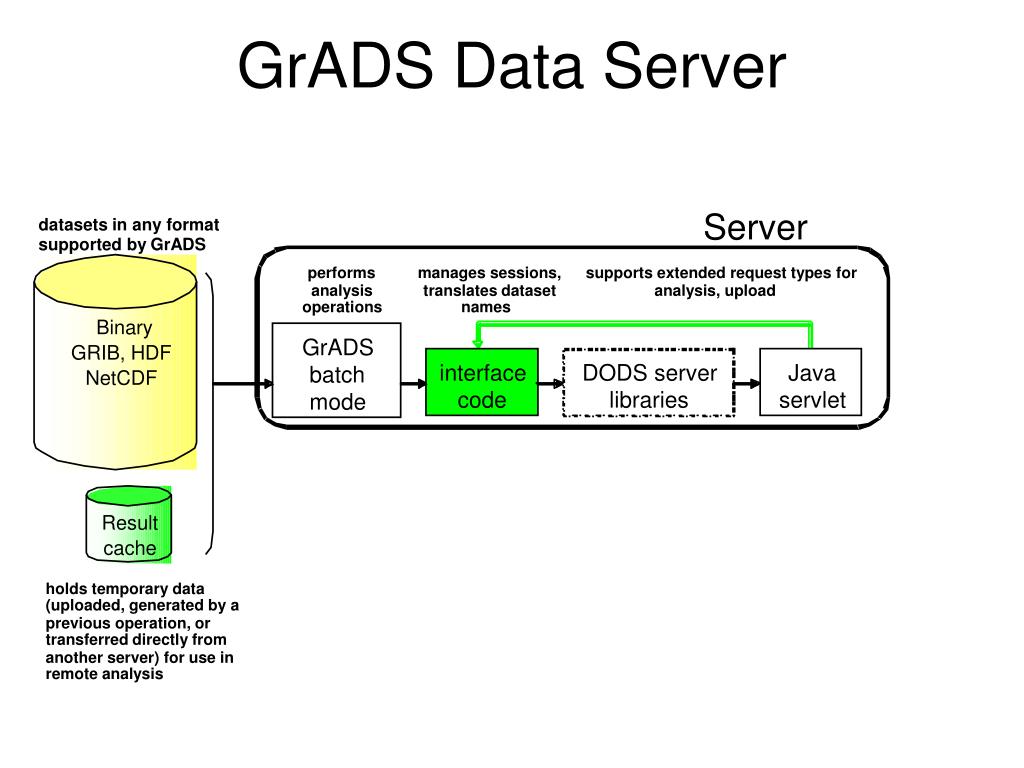 GrADS Data Server

datasets in any format supported by GrADS

Binary
GRIB, HDF
NetCDF

Result cache

holds temporary data (uploaded, generated by a previous operation, or transferred directly from another server) for use in remote analysis

Server

performs analysis operations

manages sessions, translates dataset names

supports extended request types for analysis, upload

GrADS batch mode

interface code

DODS server libraries

Java servlet